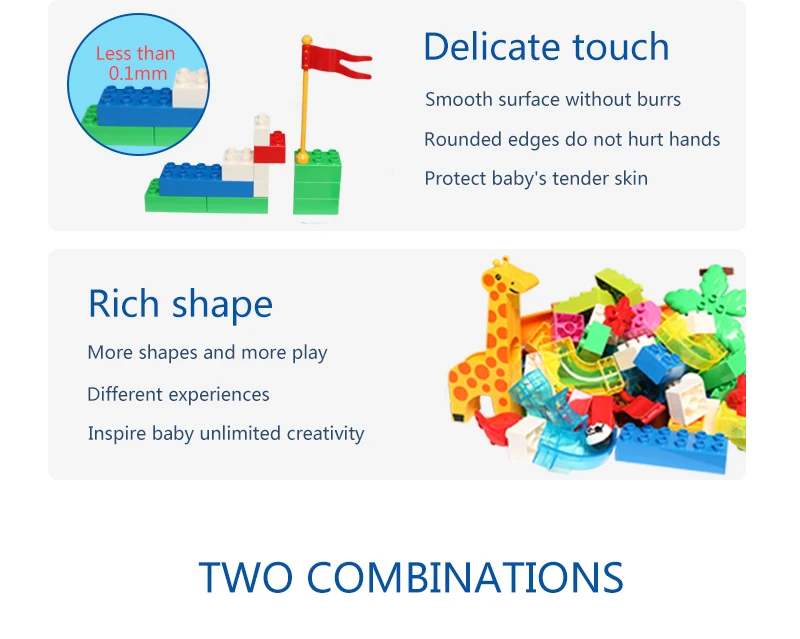 Less than 0.1mm

Delicate touch

Smooth surface without burrs

Rounded edges do not hurt hands

Protect baby's tender skin

Rich shape

More shapes and more play

Different experiences

Inspire baby unlimited creativity

TWO COMBINATIONS